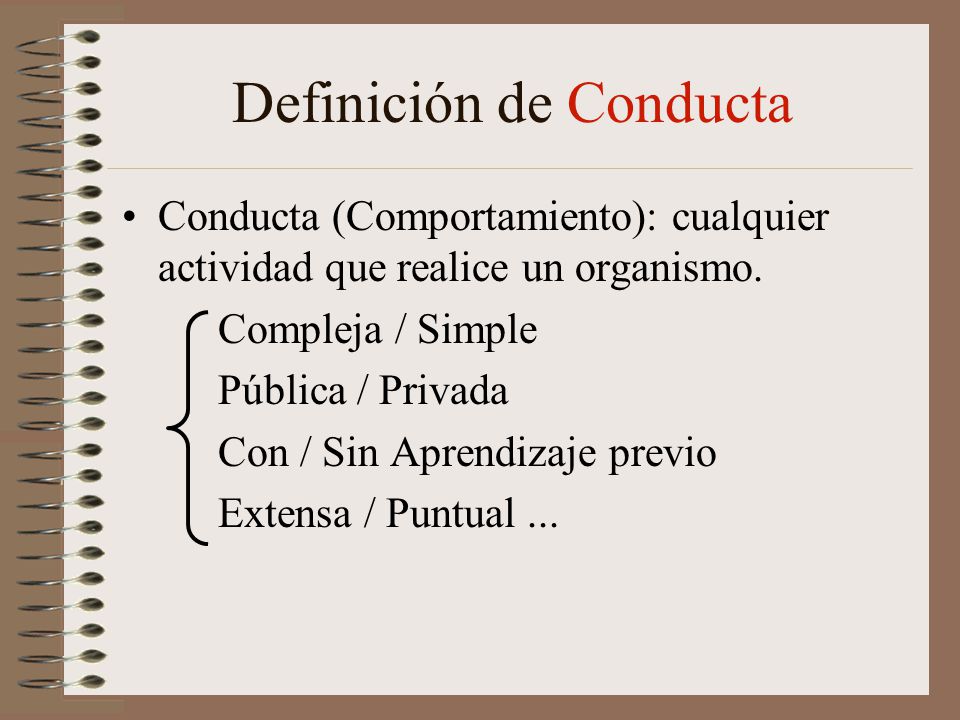 Definición de Conducta

• Conducta (Comportamiento): cualquier actividad que realice un organismo.

Compleja / Simple
Pública / Privada
Con / Sin Aprendizaje previo
Extensa / Puntual ...